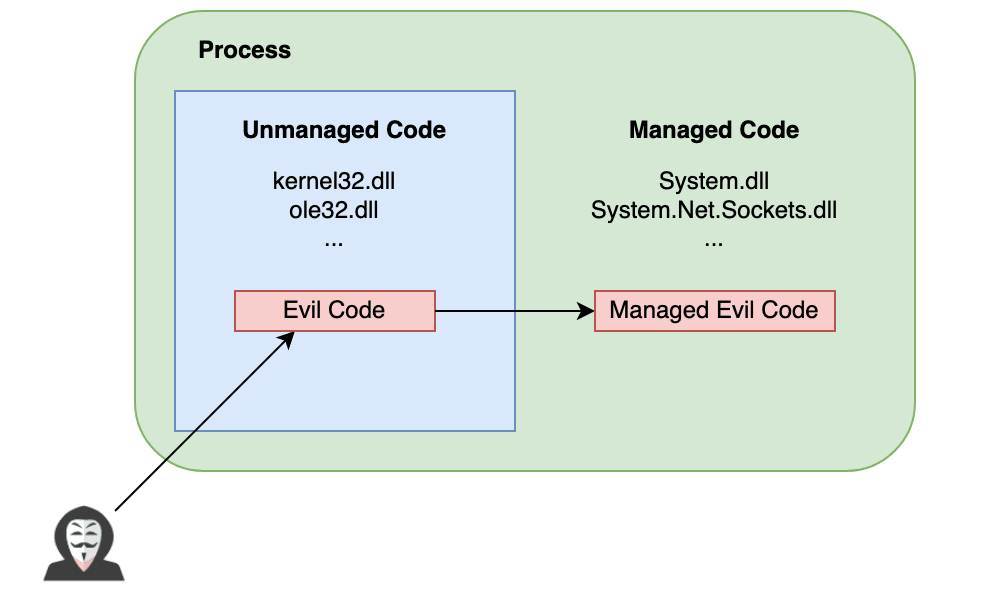 Process

Unmanaged Code

kernel32.dll
ole32.dll
...

Evil Code

Managed Code

System.dll
System.Net.Sockets.dll
...

Managed Evil Code